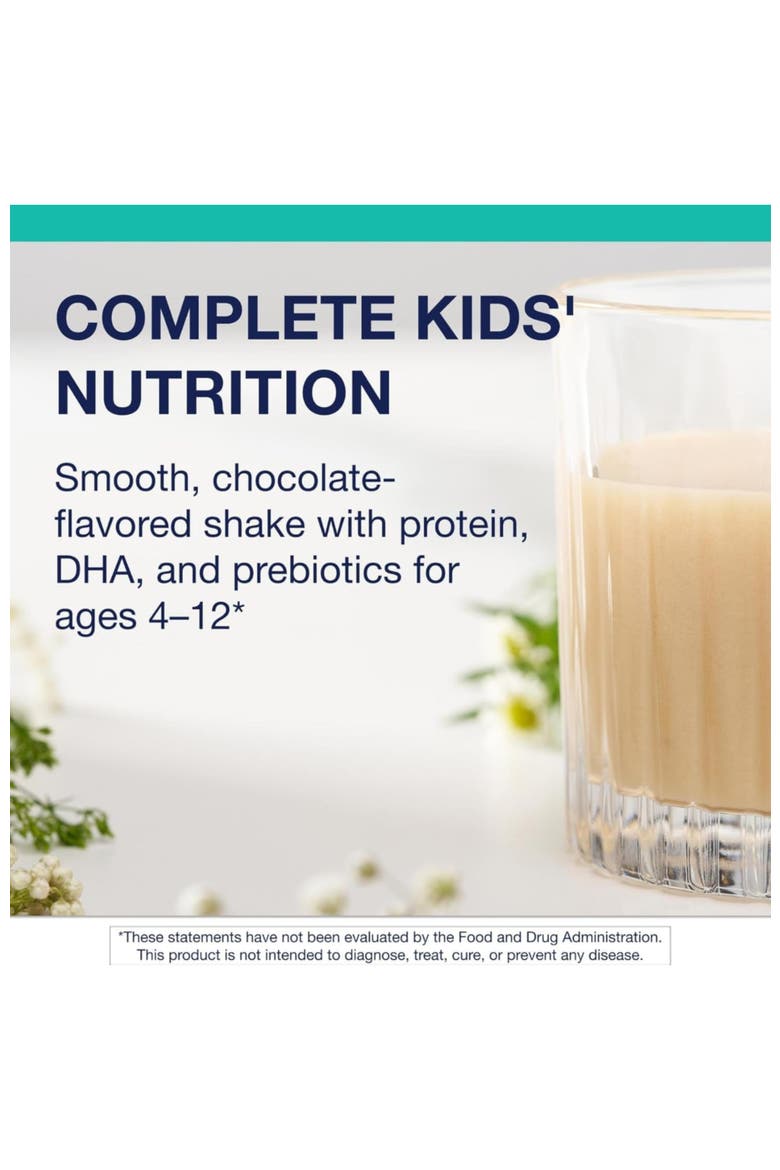 COMPLETE KIDS' NUTRITION

Smooth, chocolate-flavored shake with protein, DHA, and prebiotics for ages 4–12*

*These statements have not been evaluated by the Food and Drug Administration. This product is not intended to diagnose, treat, cure, or prevent any disease.